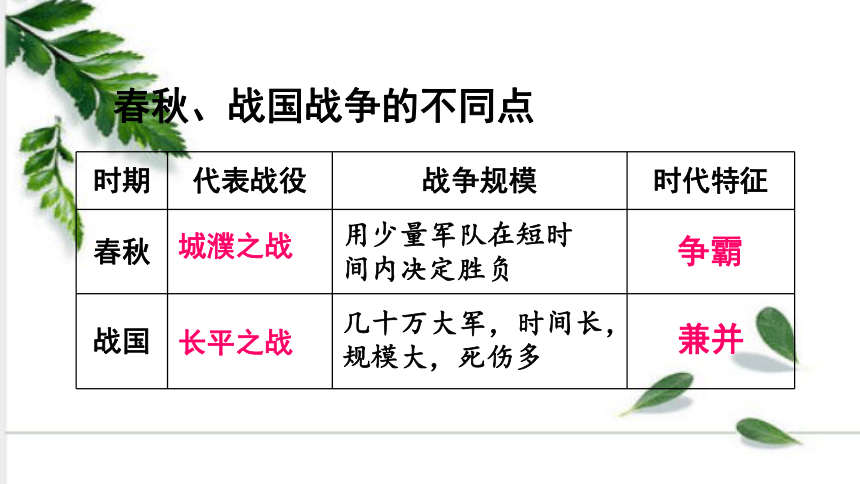 春秋、战国战争的不同点

| 时期 | 代表战役 | 战争规模 | 时代特征 |
|---|---|---|---|
| 春秋 | 城濮之战 | 用少量军队在短时间内决定胜负 | 争霸 |
| 战国 | 长平之战 | 几十万大军，时间长，规模大，死伤多 | 兼并 |